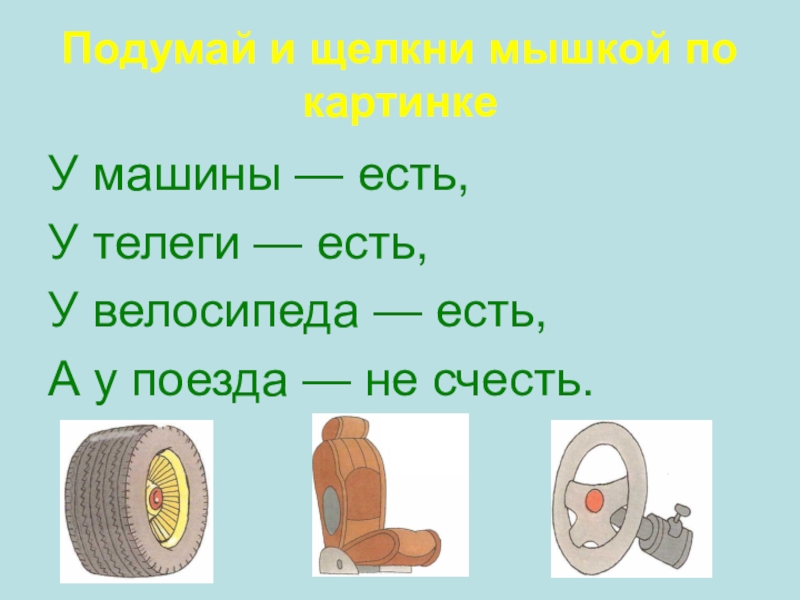 Подумай и щелкни мышкой по картинке

У машины — есть,
У телеги — есть,
У велосипеда — есть,
А у поезда — не счесть.